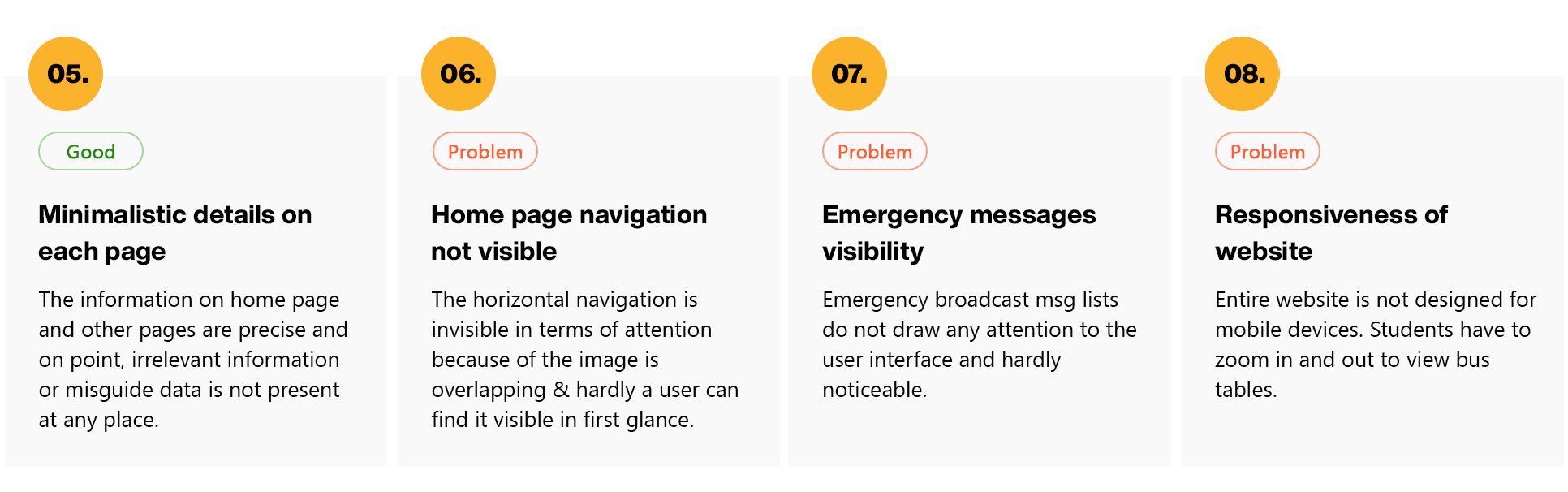 05.

Good

Minimalistic details on each page

The information on home page and other pages are precise and on point, irrelevant information or misguide data is not present at any place.

06.

Problem

Home page navigation not visible

The horizontal navigation is invisible in terms of attention because of the image is overlapping & hardly a user can find it visible in first glance.

07.

Problem

Emergency messages visibility

Emergency broadcast msg lists do not draw any attention to the user interface and hardly noticeable.

08.

Problem

Responsiveness of website

Entire website is not designed for mobile devices. Students have to zoom in and out to view bus tables.